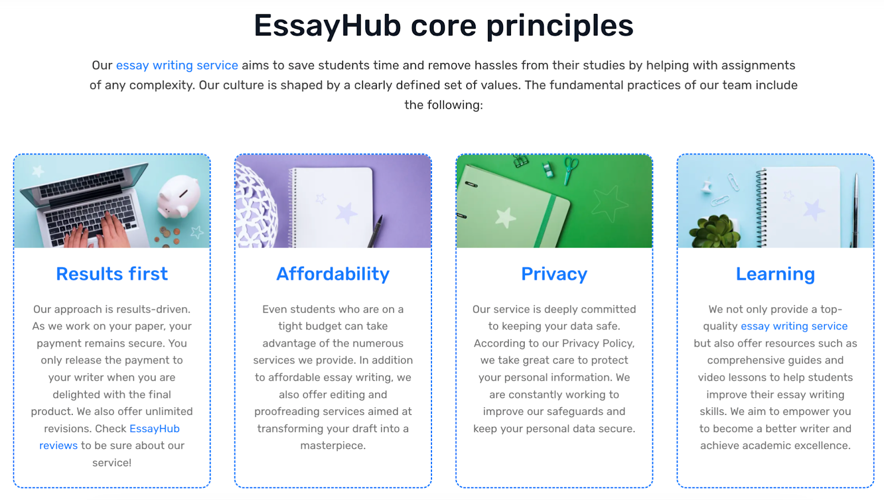 EssayHub core principles

Our essay writing service aims to save students time and remove hassles from their studies by helping with assignments of any complexity. Our culture is shaped by a clearly defined set of values. The fundamental practices of our team include the following:

Results first

Our approach is results-driven. As we work on your paper, your payment remains secure. You only release the payment to your writer when you are delighted with the final product. We also offer unlimited revisions. Check EssayHub reviews to be sure about our service!

Affordability

Even students who are on a tight budget can take advantage of the numerous services we provide. In addition to affordable essay writing, we also offer editing and proofreading services aimed at transforming your draft into a masterpiece.

Privacy

Our service is deeply committed to keeping your data safe. According to our Privacy Policy, we take great care to protect your personal information. We are constantly working to improve our safeguards and keep your personal data secure.

Learning

We not only provide a top-quality essay writing service but also offer resources such as comprehensive guides and video lessons to help students improve their essay writing skills. We aim to empower you to become a better writer and achieve academic excellence.